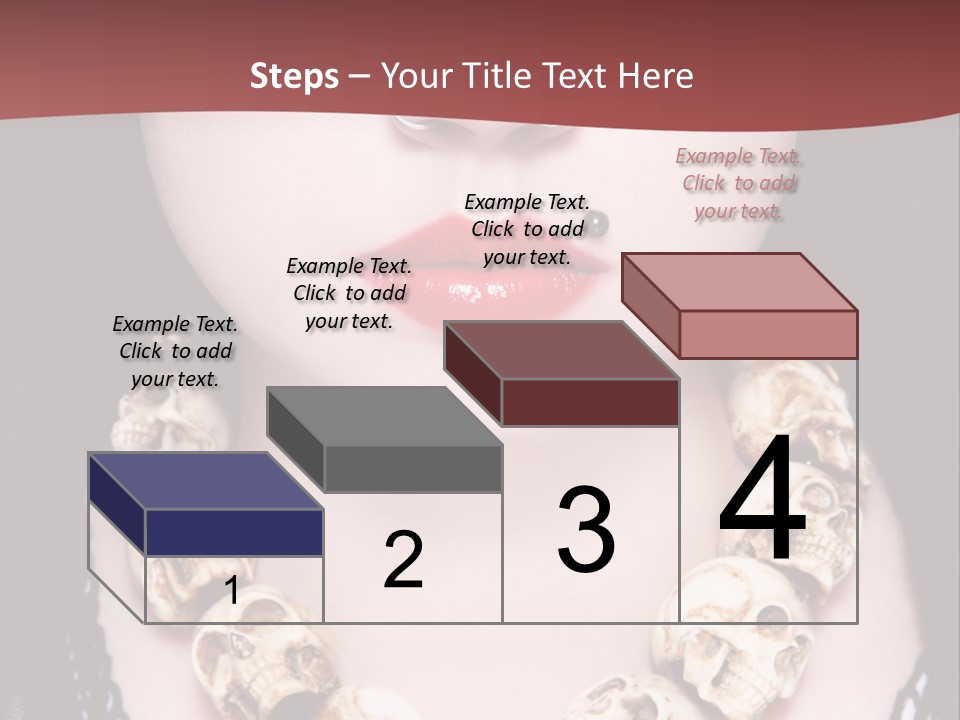 Steps – Your Title Text Here

Example Text. Click to add your text.

Example Text. Click to add your text.

Example Text. Click to add your text.

Example Text. Click to add your text.

1

2

3

4